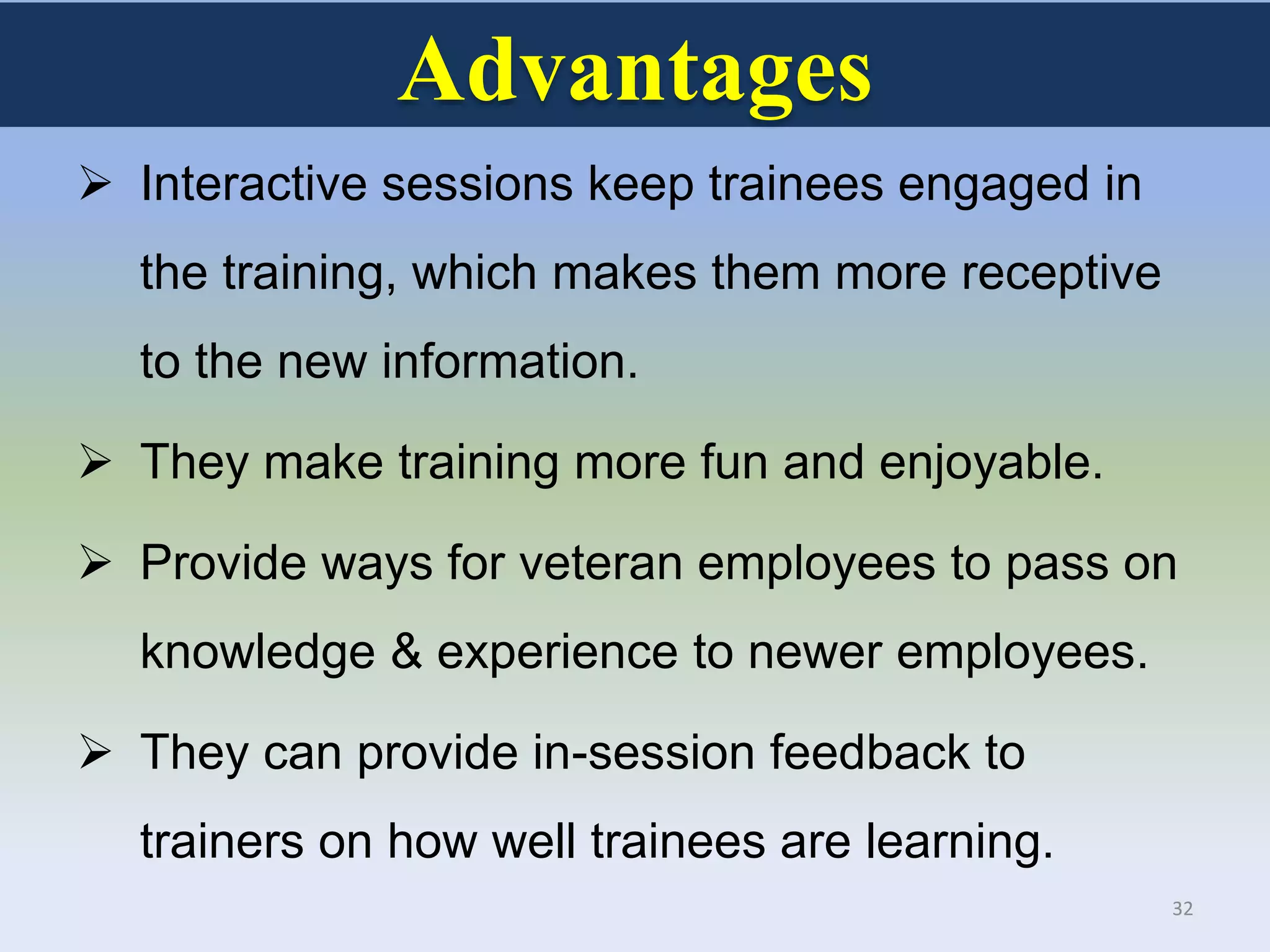 Advantages

➢ Interactive sessions keep trainees engaged in the training, which makes them more receptive to the new information.

➢ They make training more fun and enjoyable.

➢ Provide ways for veteran employees to pass on knowledge & experience to newer employees.

➢ They can provide in-session feedback to trainers on how well trainees are learning.

32